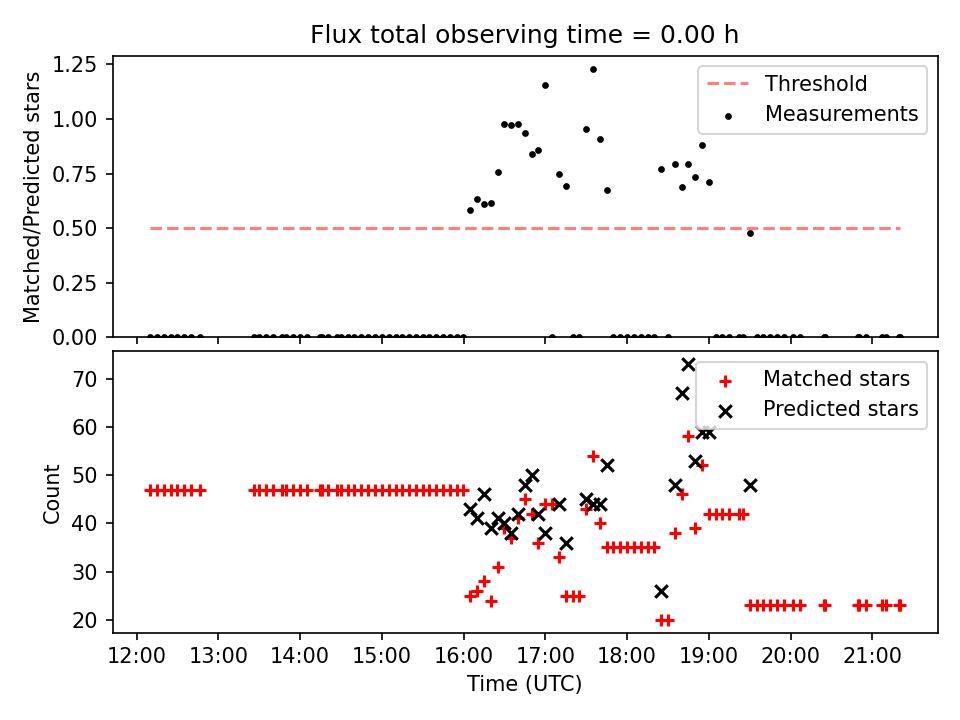 Flux total observing time = 0.00 h

Matched/Predicted stars

1.25
1.00
0.75
0.50
0.25
0.00

Threshold
Measurements

Count

70
60
50
40
30
20

Matched stars
Predicted stars

12:00 13:00 14:00 15:00 16:00 17:00 18:00 19:00 20:00 21:00

Time (UTC)